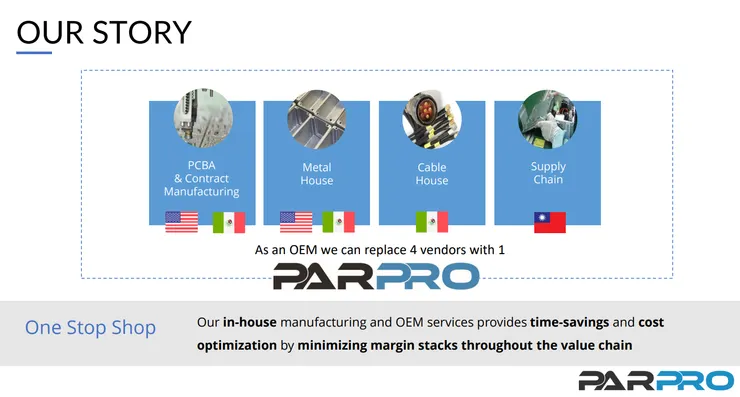 OUR STORY

PCBA & Contract Manufacturing

Metal House

Cable House

Supply Chain

As an OEM we can replace 4 vendors with 1

PARPRO

One Stop Shop

Our in-house manufacturing and OEM services provides time-savings and cost optimization by minimizing margin stacks throughout the value chain

PARPRO